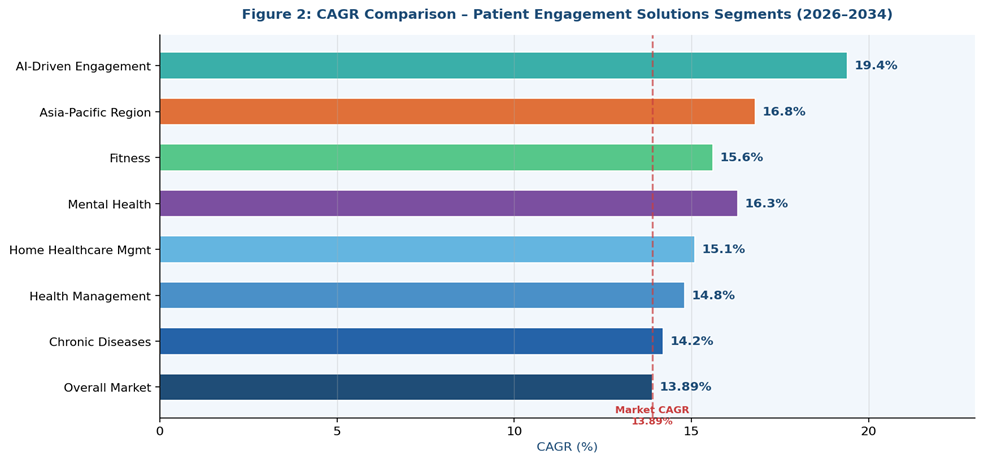 Figure 2: CAGR Comparison – Patient Engagement Solutions Segments (2026–2034)

AI-Driven Engagement 19.4%
Asia-Pacific Region 16.8%
Fitness 15.6%
Mental Health 16.3%
Home Healthcare Mgmt 15.1%
Health Management 14.8%
Chronic Diseases 14.2%
Overall Market 13.89%

Market CAGR
13.89%

0 5 10 15 20
CAGR (%)